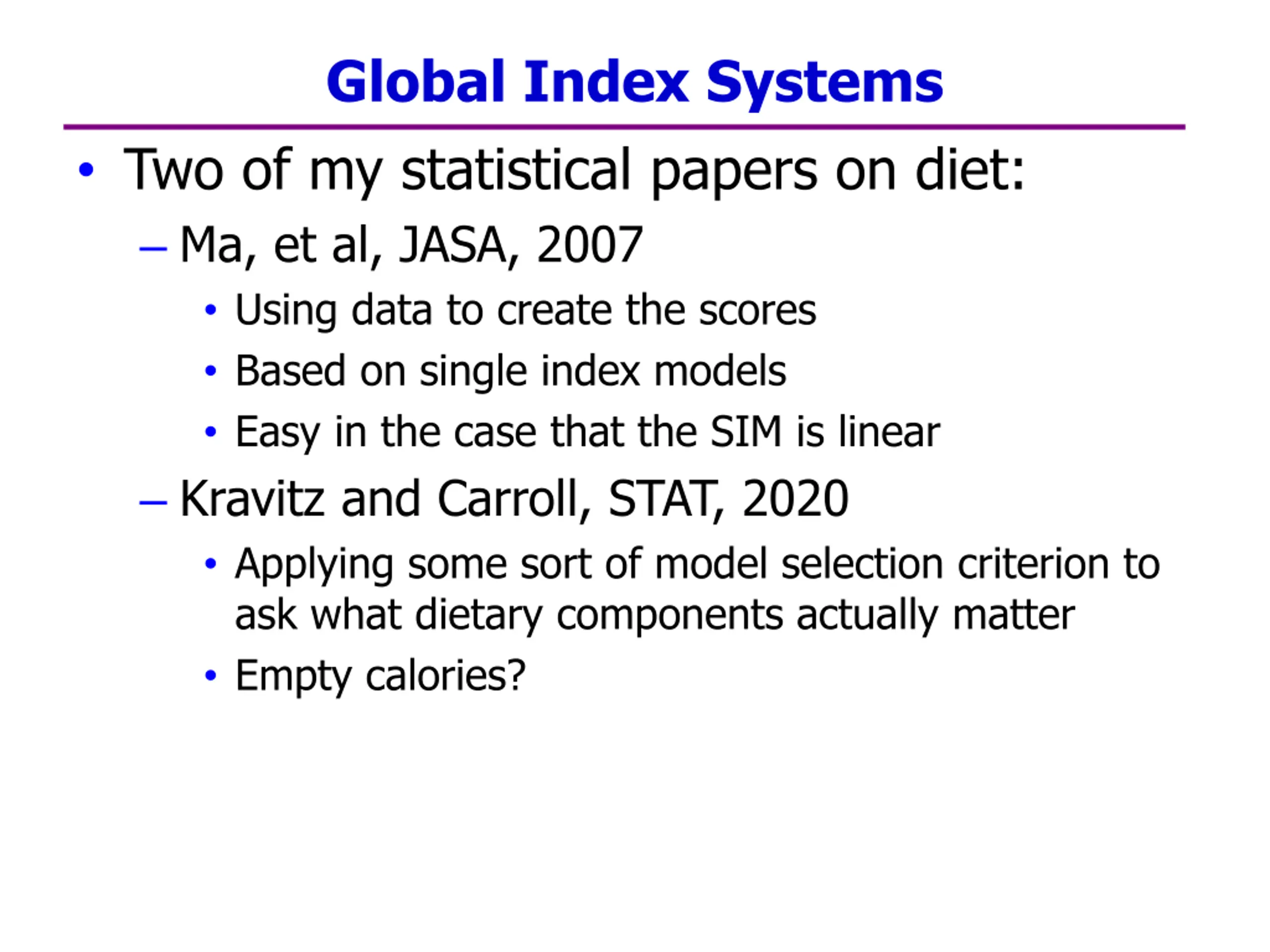 Global Index Systems

• Two of my statistical papers on diet:
– Ma, et al, JASA, 2007
• Using data to create the scores
• Based on single index models
• Easy in the case that the SIM is linear
– Kravitz and Carroll, STAT, 2020
• Applying some sort of model selection criterion to ask what dietary components actually matter
• Empty calories?